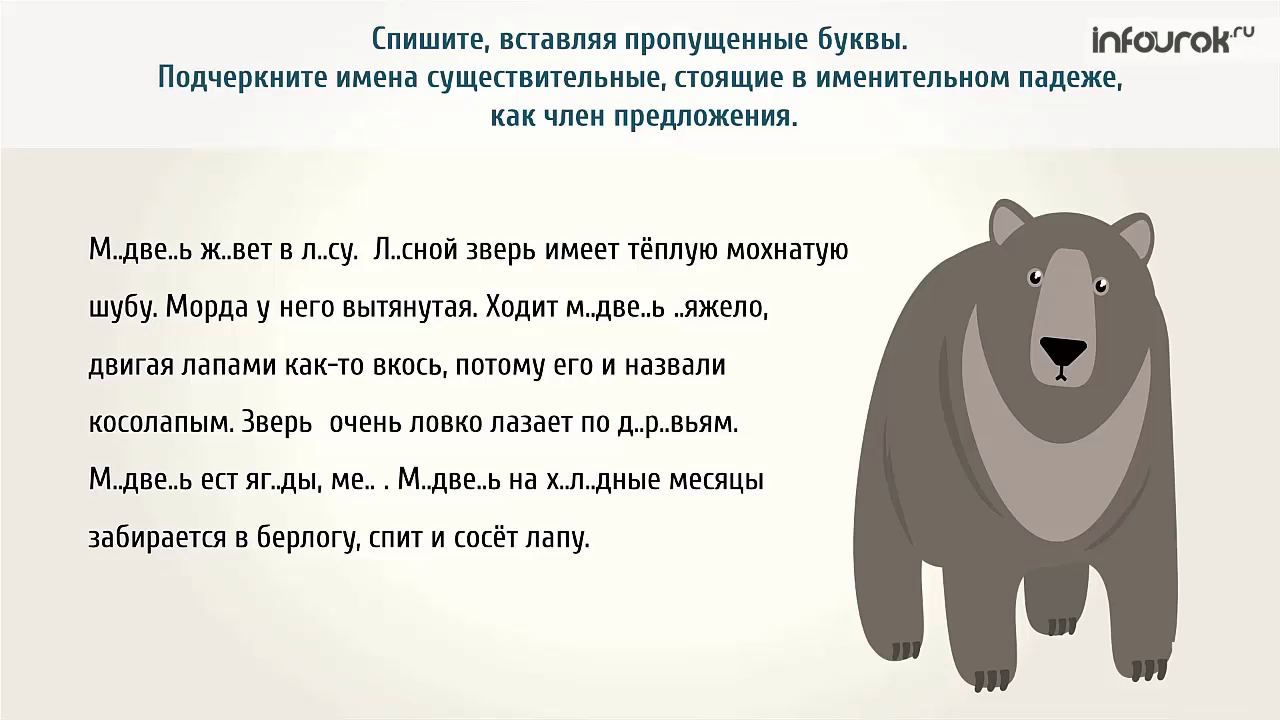 Спишите, вставляя пропущенные буквы.
Подчеркните имена существительные, стоящие в именительном падеже, как член предложения.

infourok.ru

М..две..ь ж..вет в л..су. Л..сной зверь имеет тёплую мохнатую шубу. Морда у него вытянутая. Ходит м..две..ь ..яжело, двигая лапами как-то вкось, потому его и назвали косолапым. Зверь очень ловко лазает по д..р..вьям. М..две..ь ест яг..ды, ме.. . М..две..ь на х..л..дные месяцы забирается в берлогу, спит и сосёт лапу.